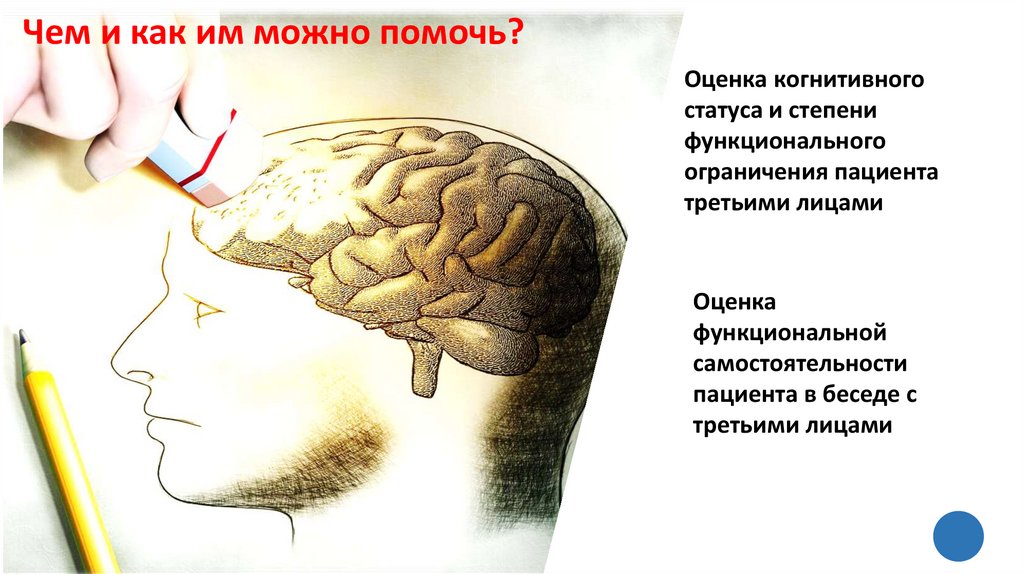 Чем и как им можно помочь?

Оценка когнитивного статуса и степени функционального ограничения пациента третьими лицами

Оценка функциональной самостоятельности пациента в беседе с третьими лицами